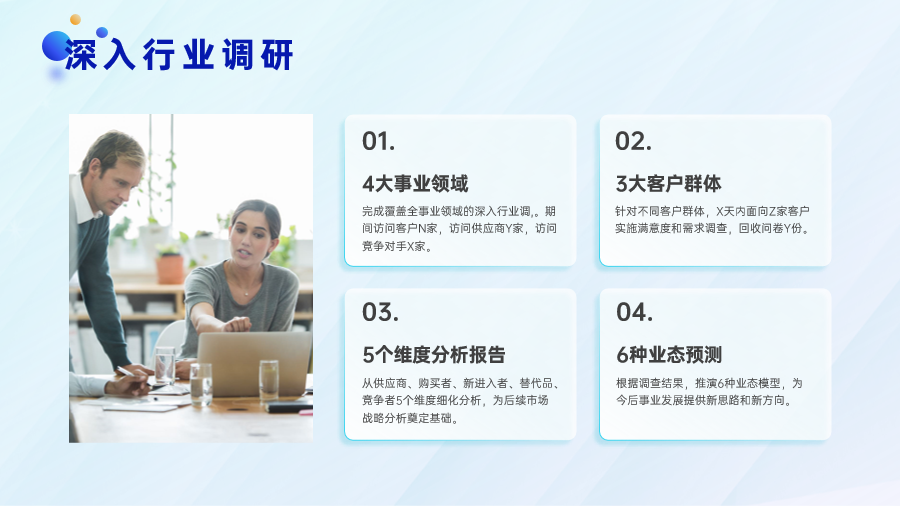 深入行业调研

01.

4大事业领域

完成覆盖全事业领域的深入行业调,。期间访问客户N家，访问供应商Y家，访问竞争对手X家。

02.

3大客户群体

针对不同客户群体，X天内面向Z家客户实施满意度和需求调查，回收问卷Y份。

03.

5个维度分析报告

从供应商、购买者、新进入者、替代品、竞争者5个维度细化分析，为后续市场战略分析奠定基础。

04.

6种业态预测

根据调查结果，推演6种业态模型，为今后事业发展提供新思路和新方向。